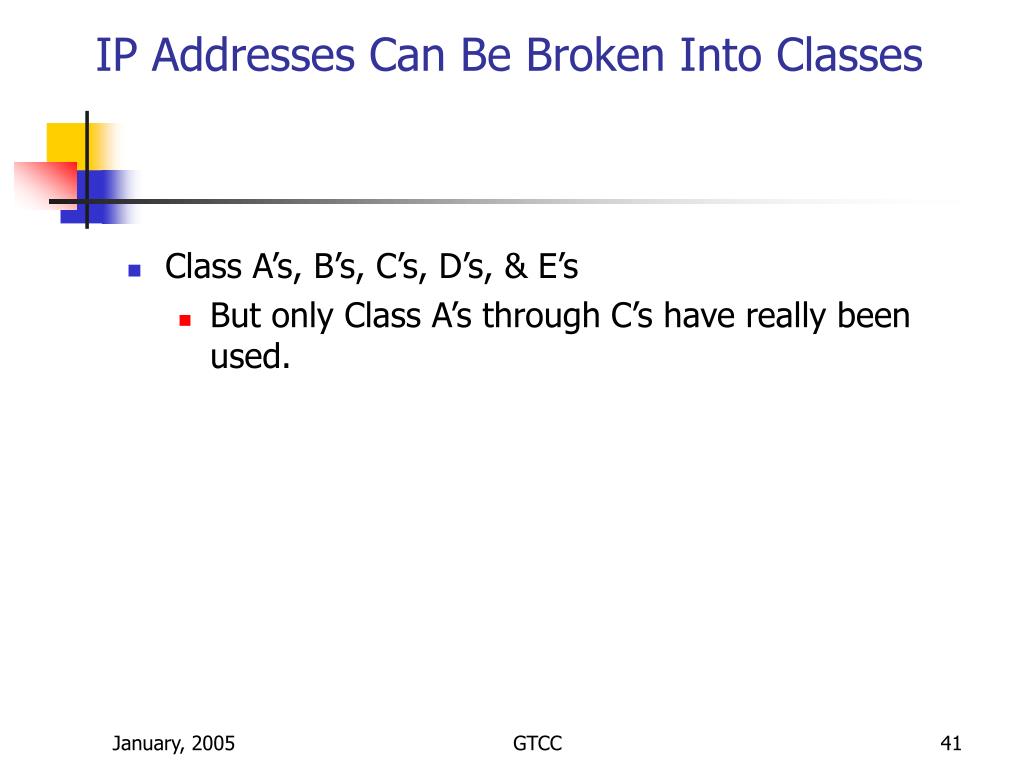 IP Addresses Can Be Broken Into Classes

Class A’s, B’s, C’s, D’s, & E’s

But only Class A’s through C’s have really been used.

January, 2005

GTCC

41